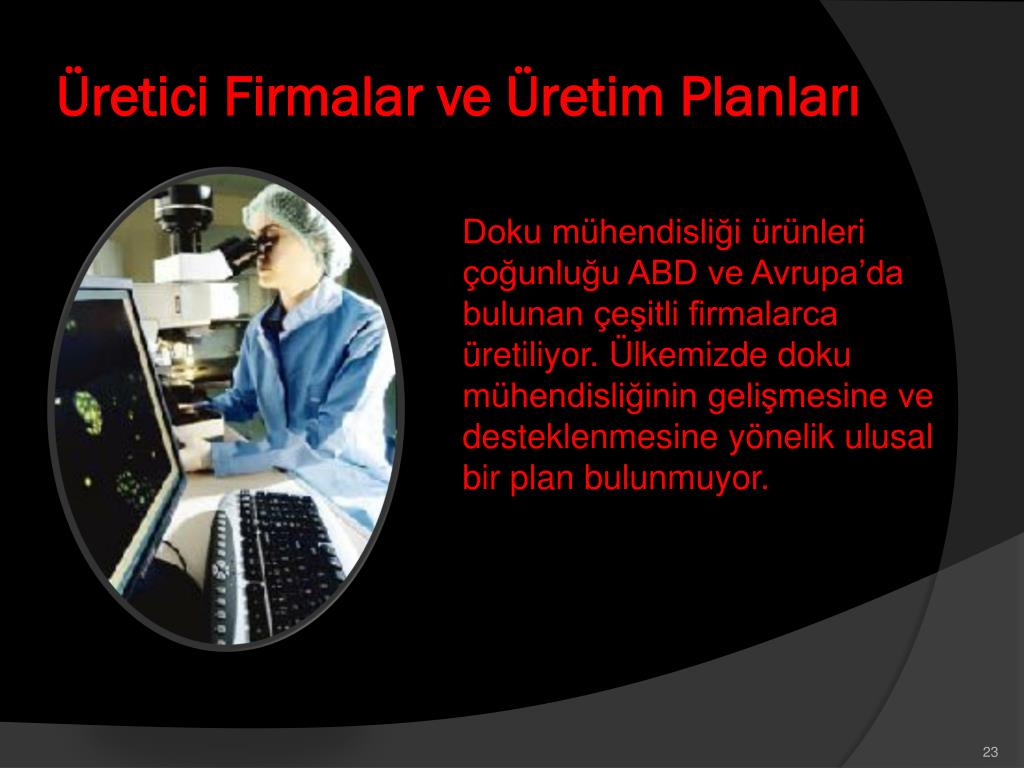 Üretici Firmalar ve Üretim Planları

Doku mühendisliği ürünleri çoğunluğu ABD ve Avrupa’da bulunan çeşitli firmalarca üretiliyor. Ülkemizde doku mühendisliğinin gelişmesine ve desteklenmesine yönelik ulusal bir plan bulunmuyor.

23